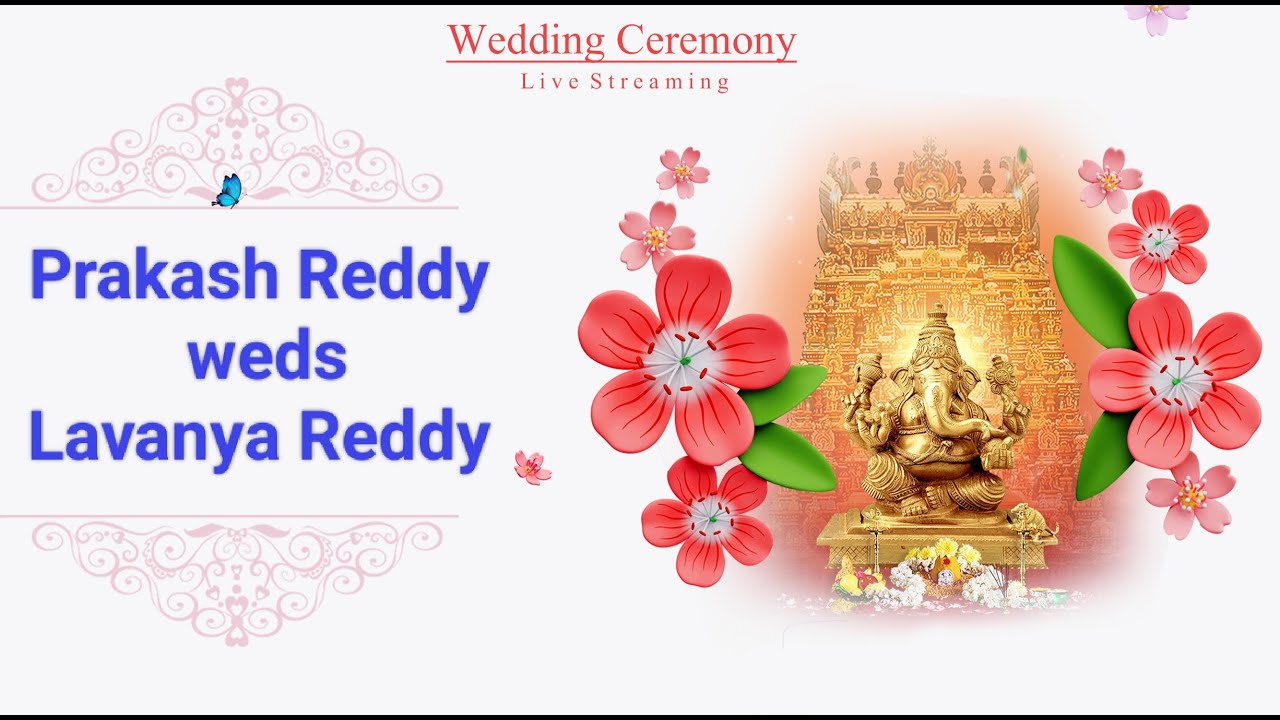 Wedding Ceremony
Live Streaming

Prakash Reddy
weds
Lavanya Reddy